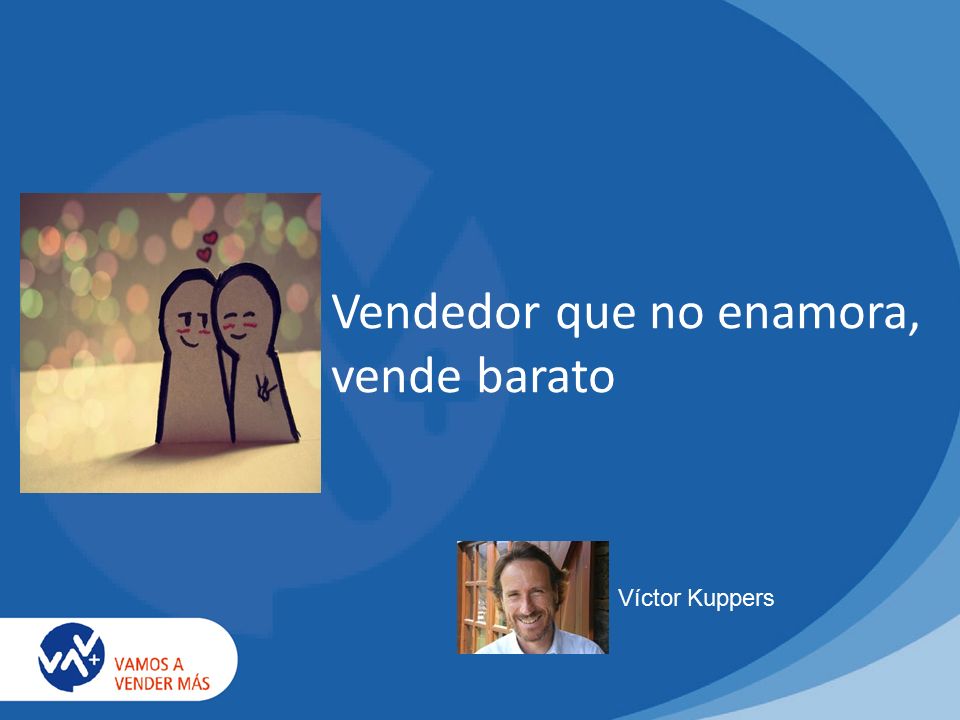 Vendedor que no enamora, vende barato

Víctor Kuppers

VAMOS A VENDER MÁS